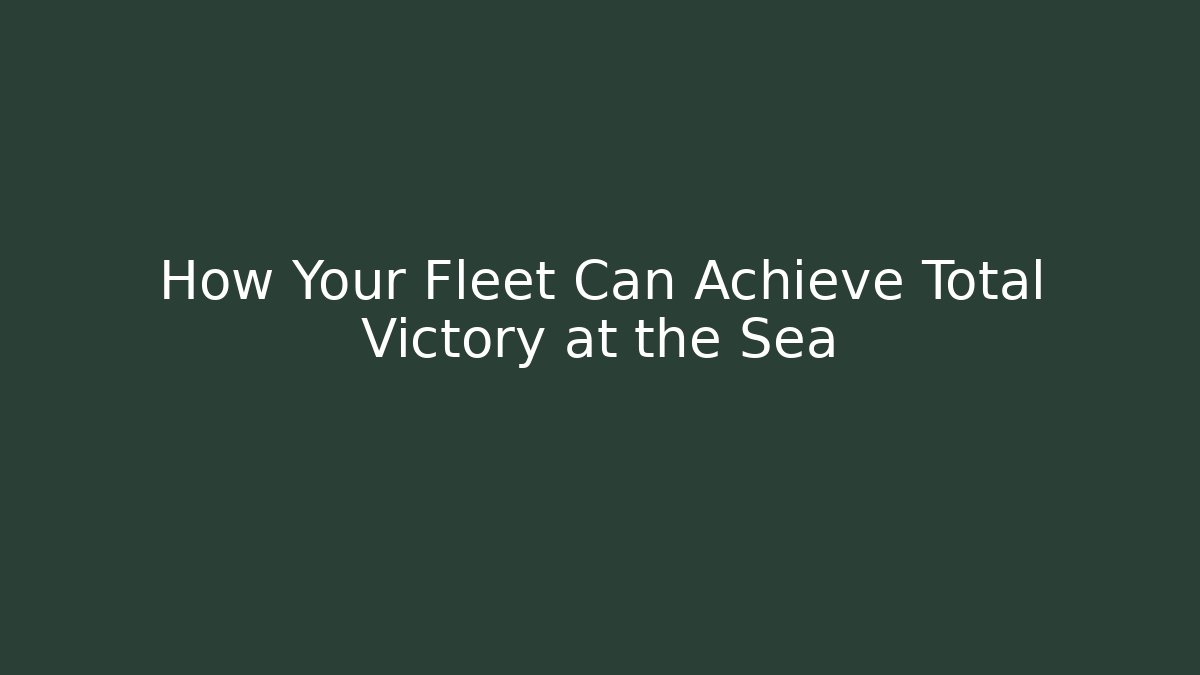 How Your Fleet Can Achieve Total Victory at the Sea